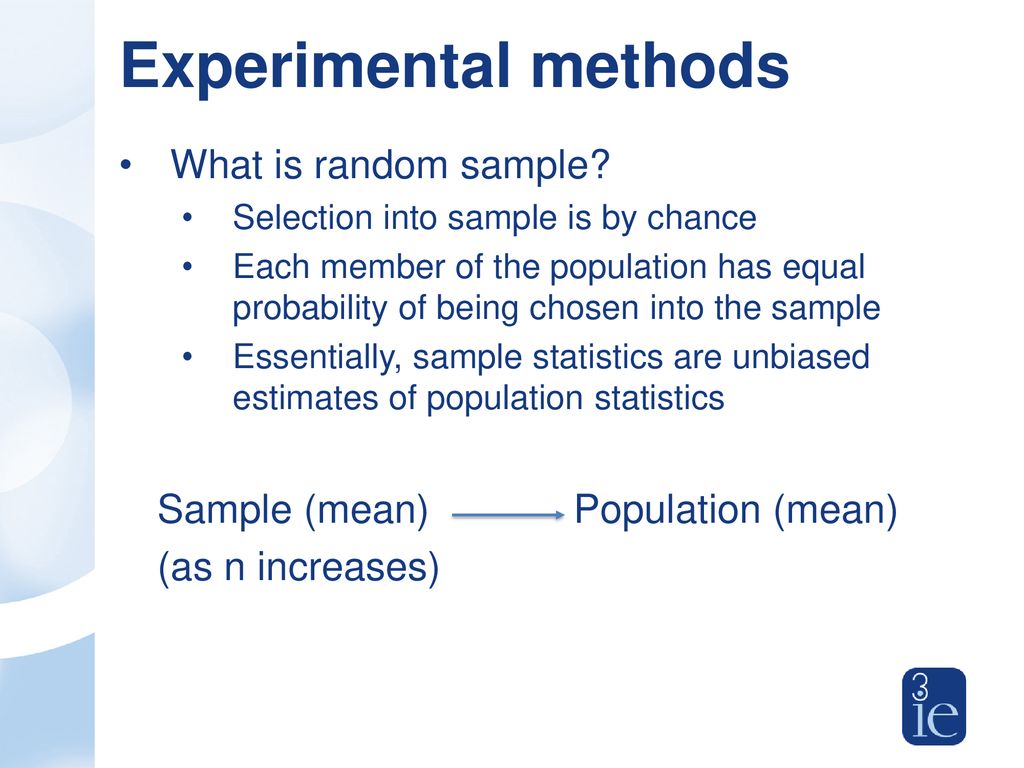 Experimental methods

• What is random sample?
  • Selection into sample is by chance
  • Each member of the population has equal probability of being chosen into the sample
  • Essentially, sample statistics are unbiased estimates of population statistics

Sample (mean) → Population (mean)
(as n increases)

3ie